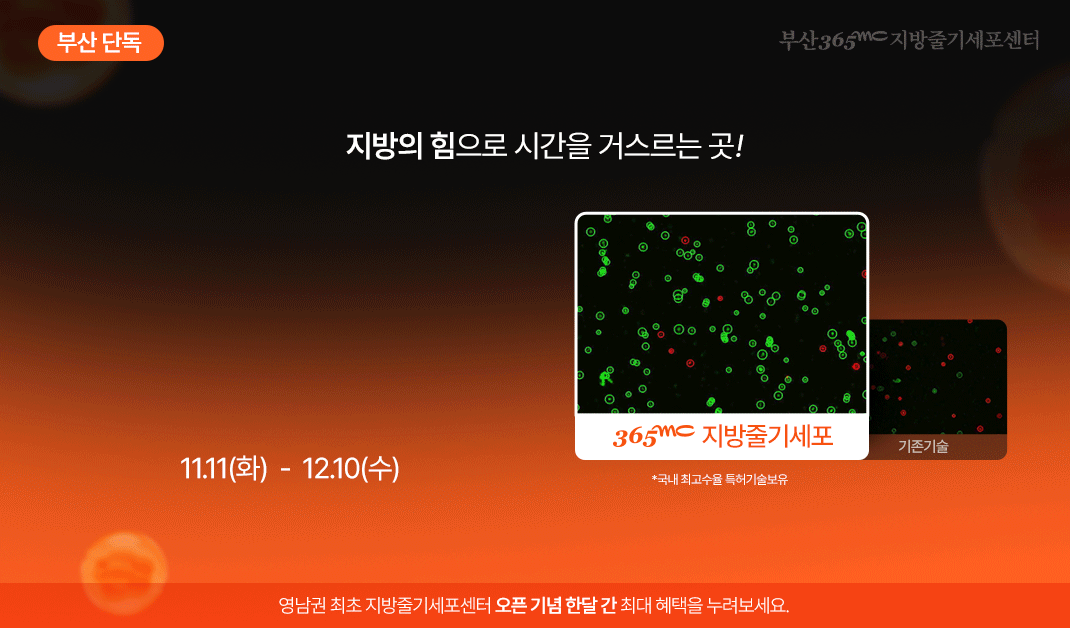 부산 단독

부산365mc 지방줄기세포센터

지방의 힘으로 시간을 거스르는 곳!

11.11(화) - 12.10(수)

365mc 지방줄기세포

기존기술

*국내 최고수율 특허기술보유

영남권 최초 지방줄기세포센터 오픈 기념 한달 간 최대 혜택을 누려보세요.